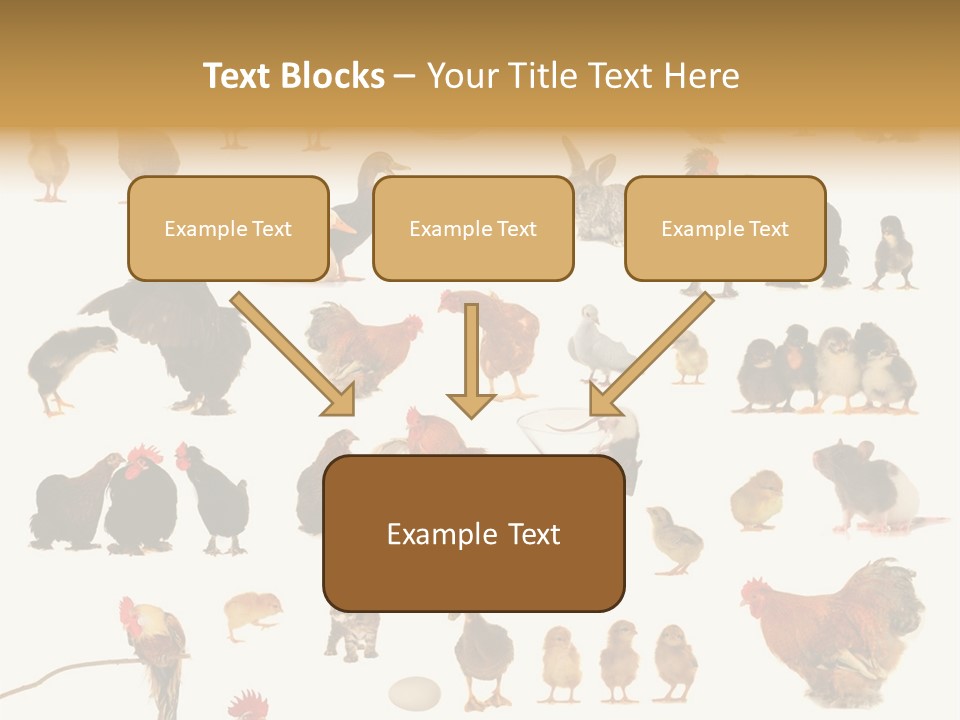 Text Blocks – Your Title Text Here

Example Text

Example Text

Example Text

Example Text